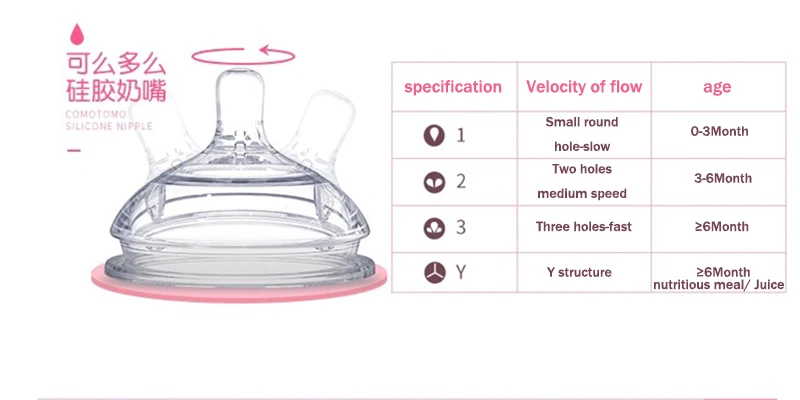 可么多么
硅胶奶嘴
COMOTOMO
SILICONE NIPPLE

| specification | Velocity of flow | age |
|---|---|---|
| 1 | Small round hole-slow | 0-3Month |
| 2 | Two holes medium speed | 3-6Month |
| 3 | Three holes-fast | ≥6Month |
| Y | Y structure | ≥6Month nutritious meal/ Juice |